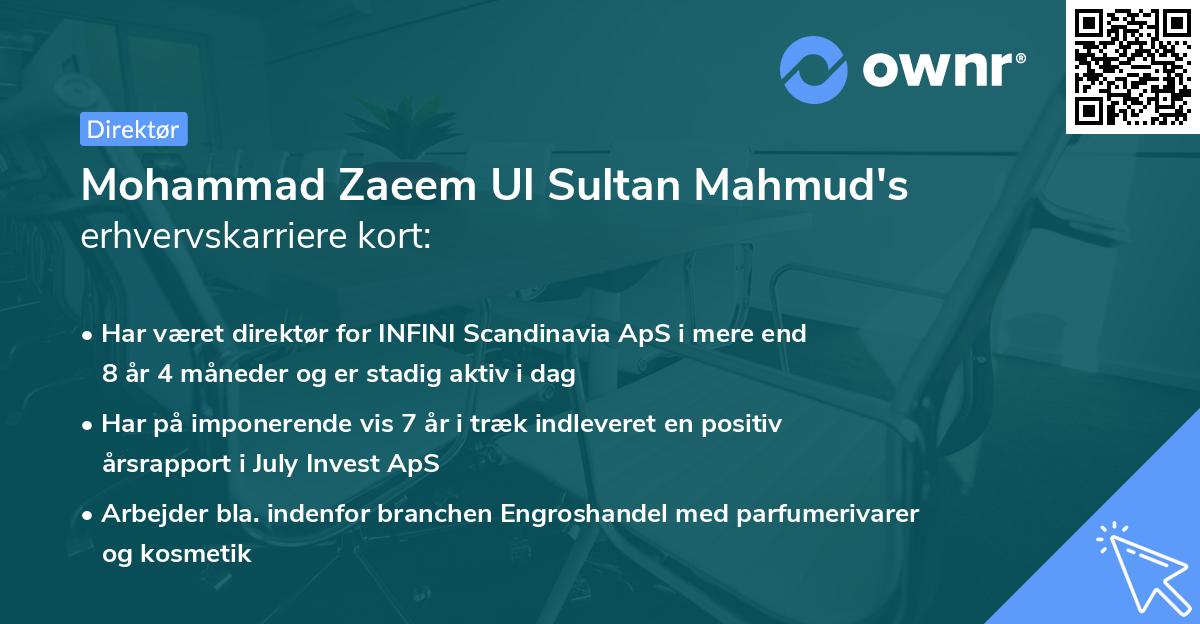 ownr®

Direktør

Mohammad Zaeem Ul Sultan Mahmud's erhvervskarriere kort:

• Har været direktør for INFINI Scandinavia ApS i mere end 8 år 4 måneder og er stadig aktiv i dag

• Har på imponerende vis 7 år i træk indleveret en positiv årsrapport i July Invest ApS

• Arbejder bla. indenfor branchen Engroshandel med parfumerivarer og kosmetik